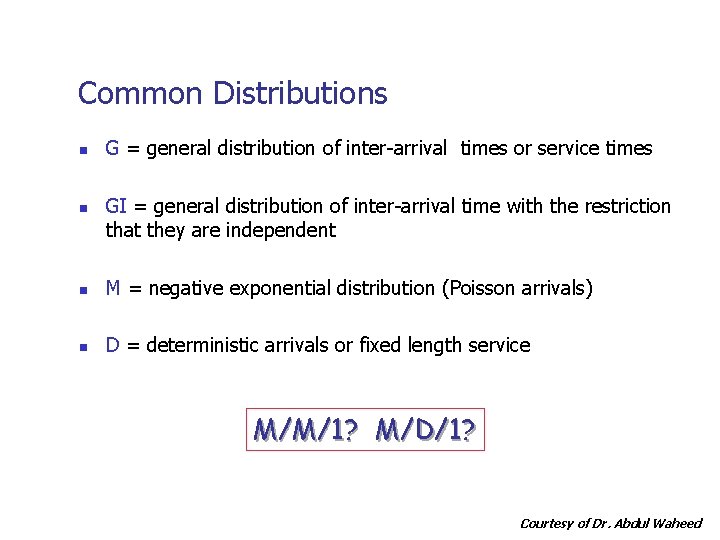 Common Distributions

- G = general distribution of inter-arrival times or service times

- GI = general distribution of inter-arrival time with the restriction that they are independent

- M = negative exponential distribution (Poisson arrivals)

- D = deterministic arrivals or fixed length service

M/M/1? M/D/1?

Courtesy of Dr. Abdul Waheed